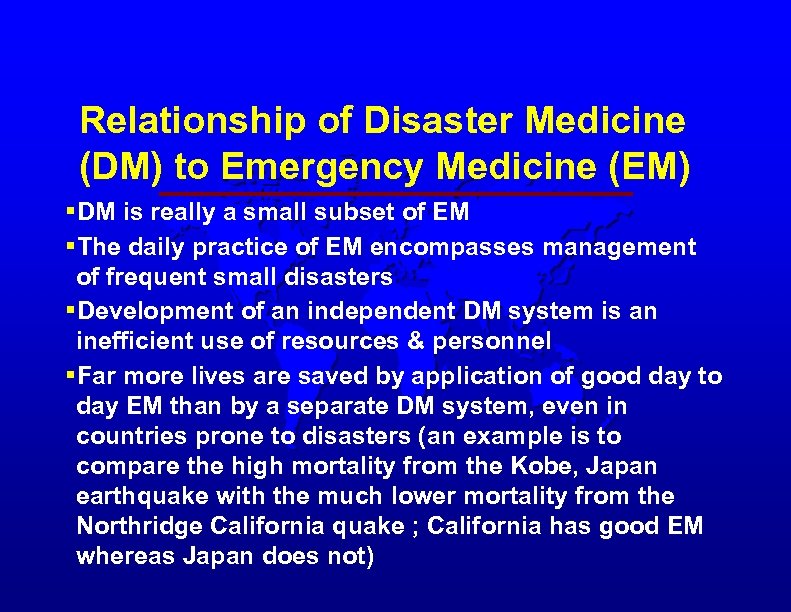 Relationship of Disaster Medicine (DM) to Emergency Medicine (EM)

▪DM is really a small subset of EM

▪The daily practice of EM encompasses management of frequent small disasters

▪Development of an independent DM system is an inefficient use of resources & personnel

▪Far more lives are saved by application of good day to day EM than by a separate DM system, even in countries prone to disasters (an example is to compare the high mortality from the Kobe, Japan earthquake with the much lower mortality from the Northridge California quake ; California has good EM whereas Japan does not)